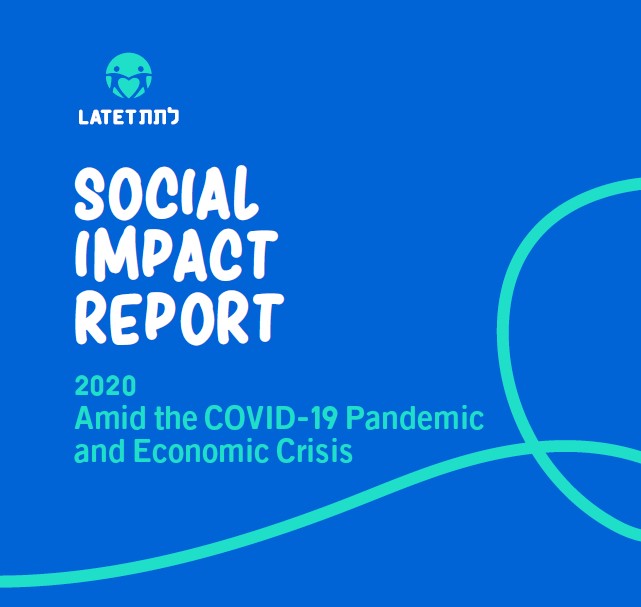 LATET לתת

SOCIAL IMPACT REPORT

2020
Amid the COVID-19 Pandemic and Economic Crisis